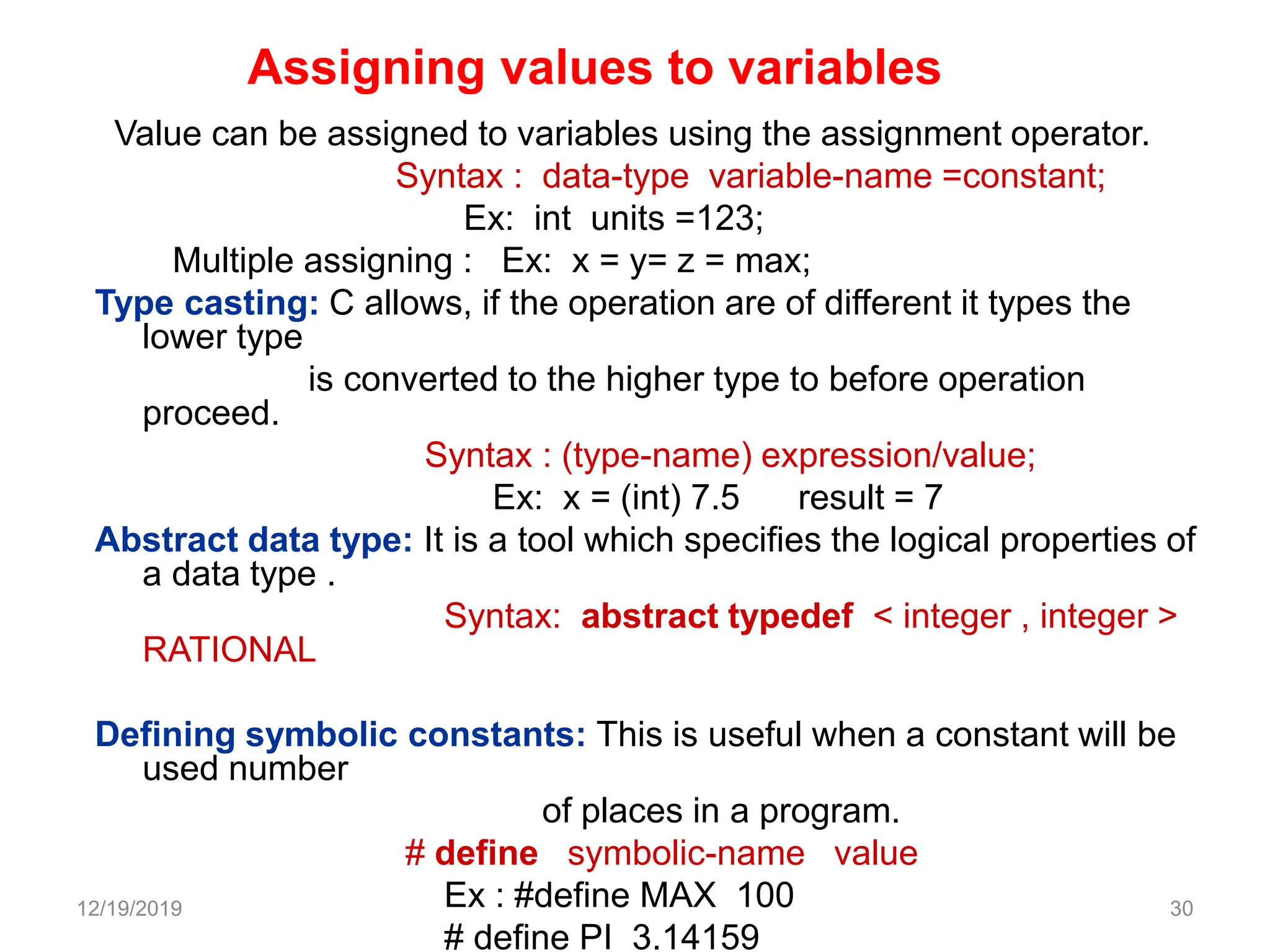 Assigning values to variables

Value can be assigned to variables using the assignment operator.

Syntax : data-type variable-name =constant;

Ex: int units =123;

Multiple assigning : Ex: x = y= z = max;

Type casting: C allows, if the operation are of different it types the lower type is converted to the higher type to before operation proceed.

Syntax : (type-name) expression/value;

Ex: x = (int) 7.5 result = 7

Abstract data type: It is a tool which specifies the logical properties of a data type .

Syntax: abstract typedef < integer , integer > RATIONAL

Defining symbolic constants: This is useful when a constant will be used number of places in a program.

# define symbolic-name value

Ex : #define MAX 100

# define PI 3.14159

12/19/2019

30